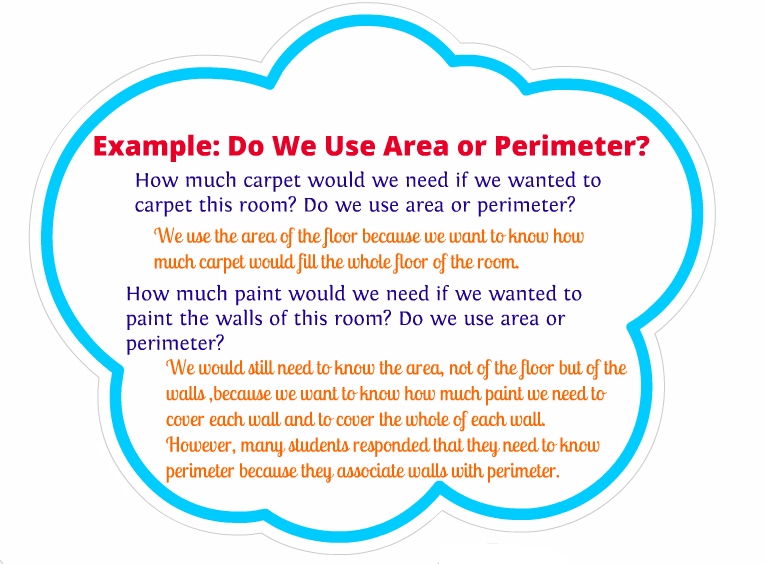 Example: Do We Use Area or Perimeter?

How much carpet would we need if we wanted to carpet this room? Do we use area or perimeter?

We use the area of the floor because we want to know how much carpet would fill the whole floor of the room.

How much paint would we need if we wanted to paint the walls of this room? Do we use area or perimeter?

We would still need to know the area, not of the floor but of the walls ,because we want to know how much paint we need to cover each wall and to cover the whole of each wall. However, many students responded that they need to know perimeter because they associate walls with perimeter.